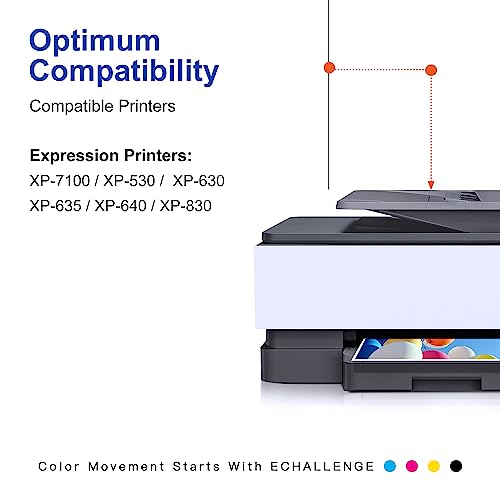 Optimum Compatibility

Compatible Printers

Expression Printers:
XP-7100 / XP-530 / XP-630
XP-635 / XP-640 / XP-830

Color Movement Starts With ECHALLENGE